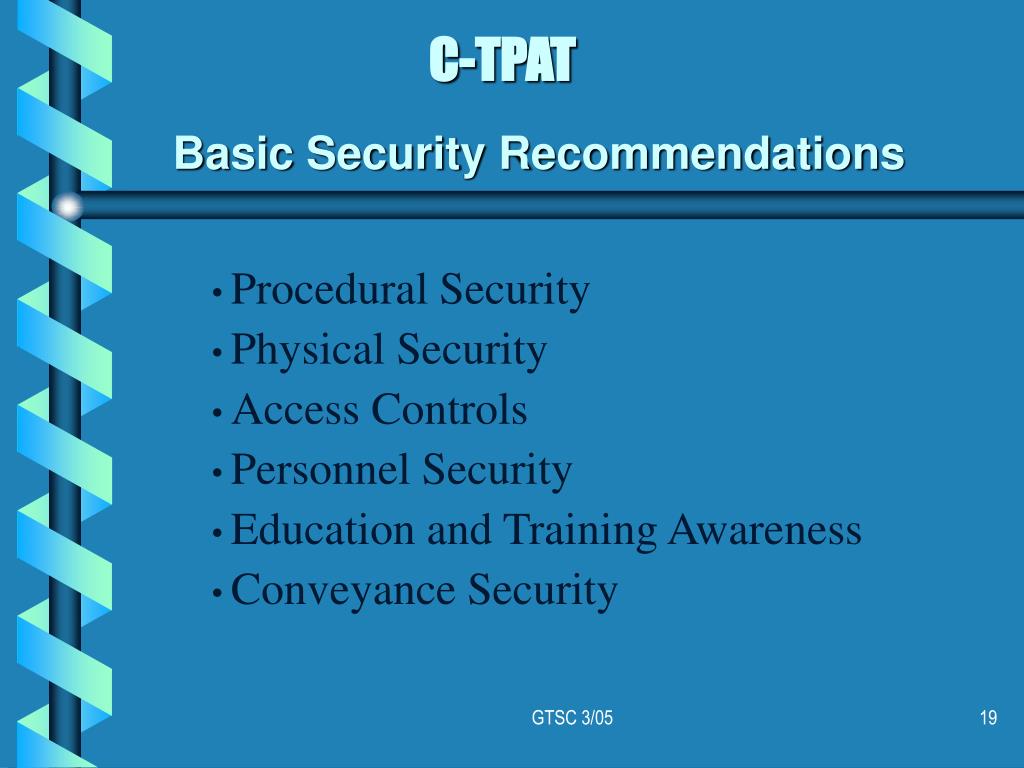 C-TPAT

Basic Security Recommendations

• Procedural Security
• Physical Security
• Access Controls
• Personnel Security
• Education and Training Awareness
• Conveyance Security

GTSC 3/05

19